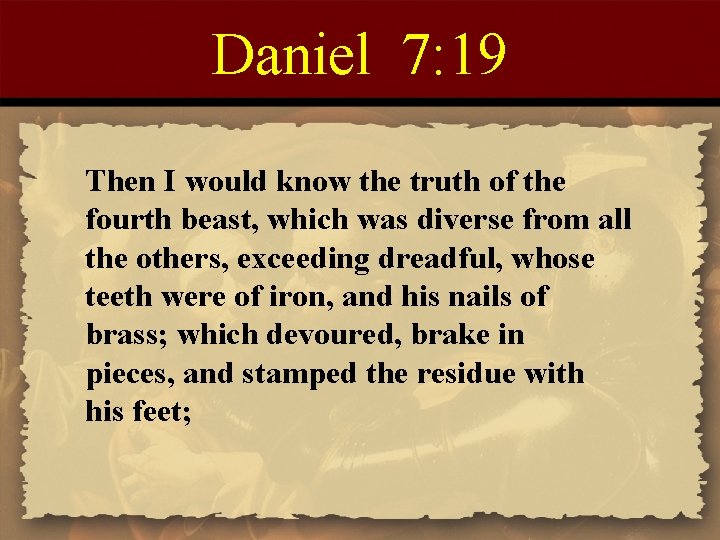 Daniel 7:19

Then I would know the truth of the fourth beast, which was diverse from all the others, exceeding dreadful, whose teeth were of iron, and his nails of brass; which devoured, brake in pieces, and stamped the residue with his feet;